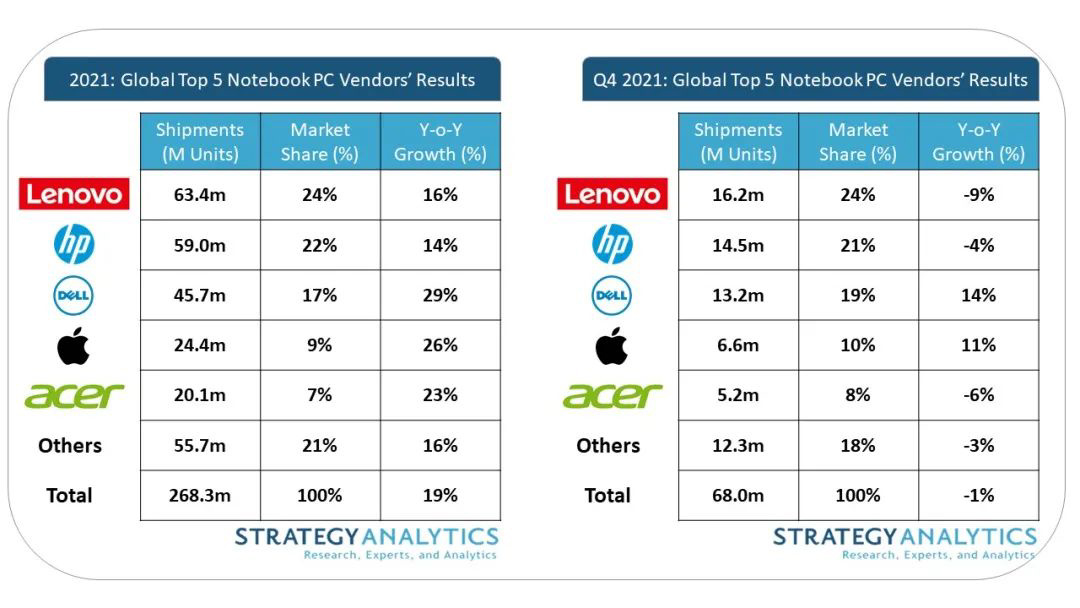 2021: Global Top 5 Notebook PC Vendors' Results

| | Shipments (M Units) | Market Share (%) | Y-o-Y Growth (%) |
|---|---|---|---|
| Lenovo | 63.4m | 24% | 16% |
| hp | 59.0m | 22% | 14% |
| DELL | 45.7m | 17% | 29% |
| | 24.4m | 9% | 26% |
| acer | 20.1m | 7% | 23% |
| Others | 55.7m | 21% | 16% |
| Total | 268.3m | 100% | 19% |

STRATEGY ANALYTICS
Research, Experts, and Analytics

Q4 2021: Global Top 5 Notebook PC Vendors' Results

| | Shipments (M Units) | Market Share (%) | Y-o-Y Growth (%) |
|---|---|---|---|
| Lenovo | 16.2m | 24% | -9% |
| hp | 14.5m | 21% | -4% |
| DELL | 13.2m | 19% | 14% |
| | 6.6m | 10% | 11% |
| acer | 5.2m | 8% | -6% |
| Others | 12.3m | 18% | -3% |
| Total | 68.0m | 100% | -1% |

STRATEGY ANALYTICS
Research, Experts, and Analytics